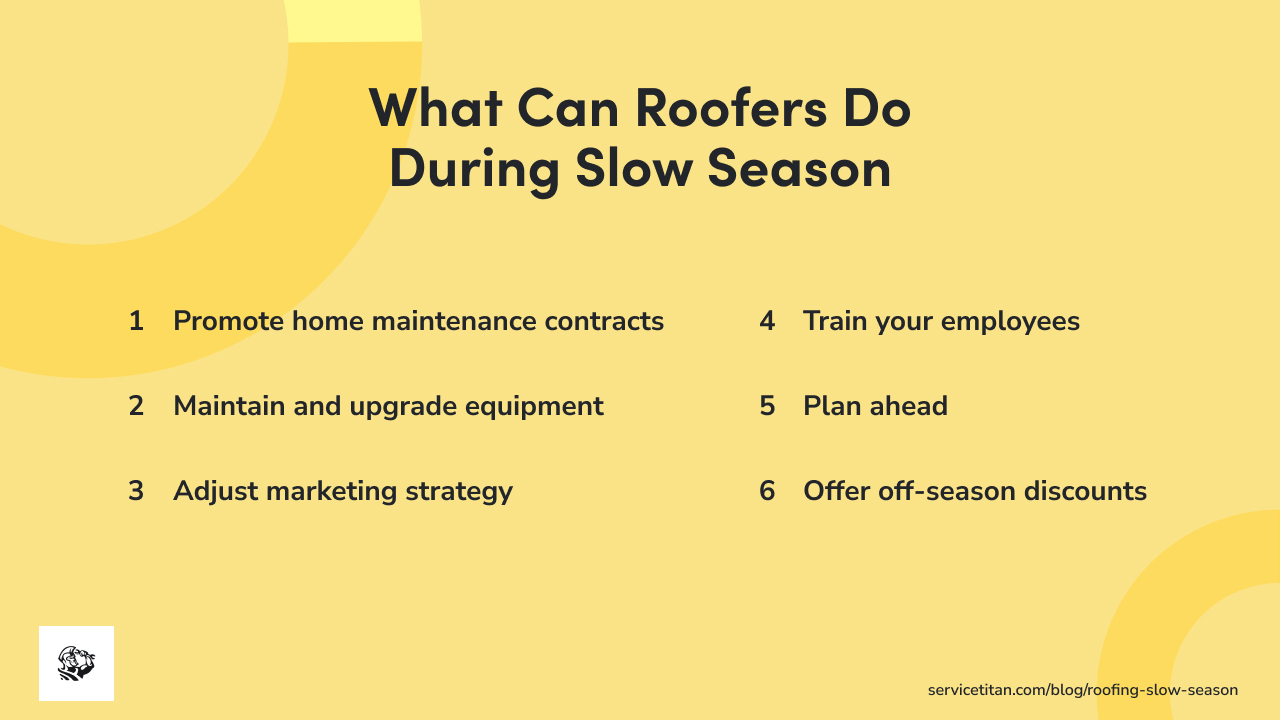 What Can Roofers Do During Slow Season

1 Promote home maintenance contracts

2 Maintain and upgrade equipment

3 Adjust marketing strategy

4 Train your employees

5 Plan ahead

6 Offer off-season discounts

servicetitan.com/blog/roofing-slow-season